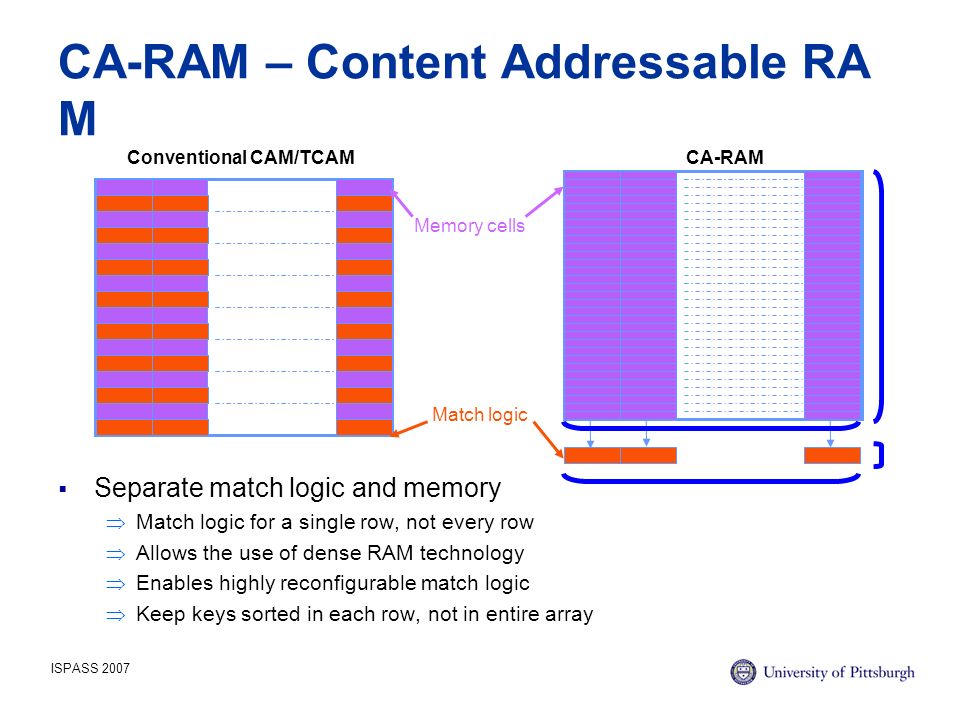 CA-RAM – Content Addressable RA M

Conventional CAM/TCAM

CA-RAM

Memory cells

Match logic

▪ Separate match logic and memory

⇒ Match logic for a single row, not every row

⇒ Allows the use of dense RAM technology

⇒ Enables highly reconfigurable match logic

⇒ Keep keys sorted in each row, not in entire array

ISPASS 2007

University of Pittsburgh